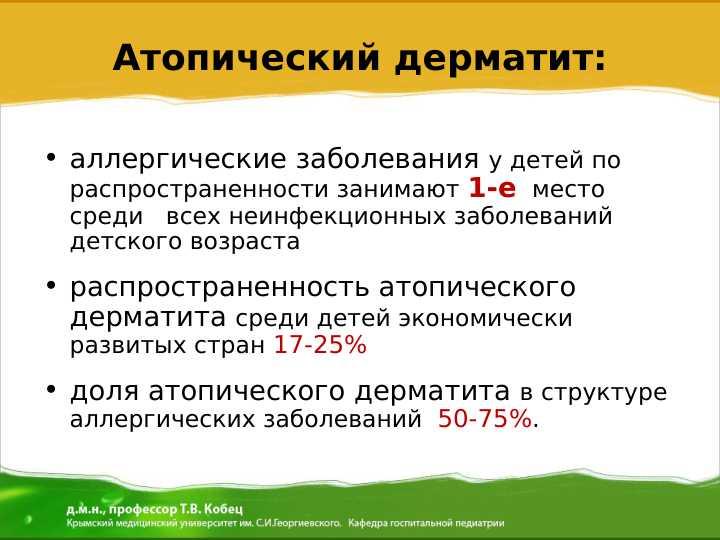 Атопический дерматит:

• аллергические заболевания у детей по распространенности занимают 1-е место среди всех неинфекционных заболеваний детского возраста

• распространенность атопического дерматита среди детей экономически развитых стран 17-25%

• доля атопического дерматита в структуре аллергических заболеваний 50-75%.

д.м.н., профессор Т.В. Кобец
Крымский медицинский университет им. С.И.Георгиевского. Кафедра госпитальной педиатрии